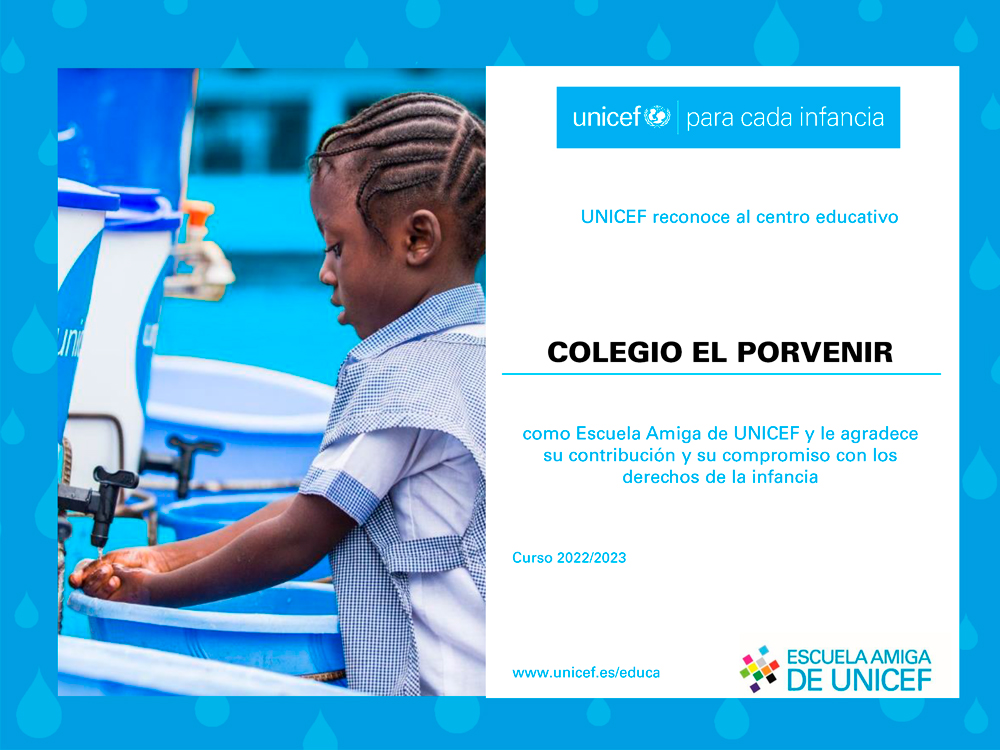 unicef | para cada infancia

UNICEF reconoce al centro educativo

COLEGIO EL PORVENIR

como Escuela Amiga de UNICEF y le agradece su contribución y su compromiso con los derechos de la infancia

Curso 2022/2023

www.unicef.es/educa

ESCUELA AMIGA DE UNICEF